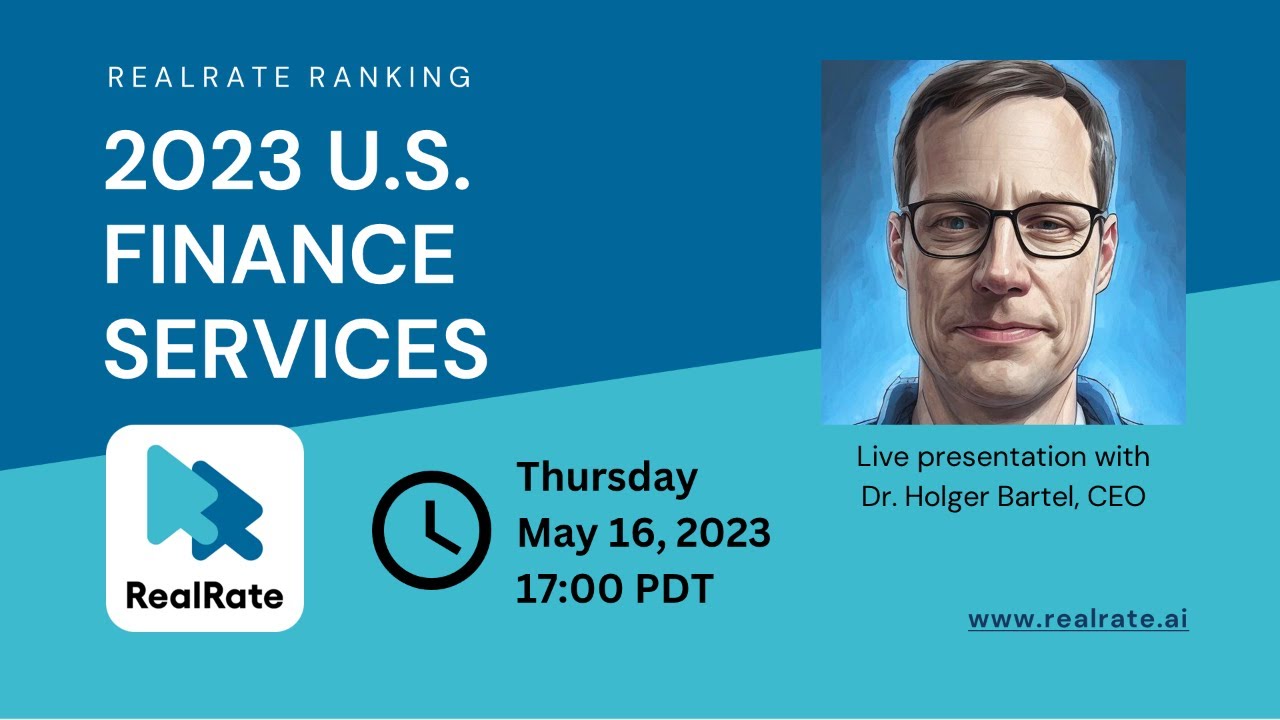 REALRATE RANKING

2023 U.S. FINANCE SERVICES

RealRate

Thursday
May 16, 2023
17:00 PDT

Live presentation with
Dr. Holger Bartel, CEO

www.realrate.ai